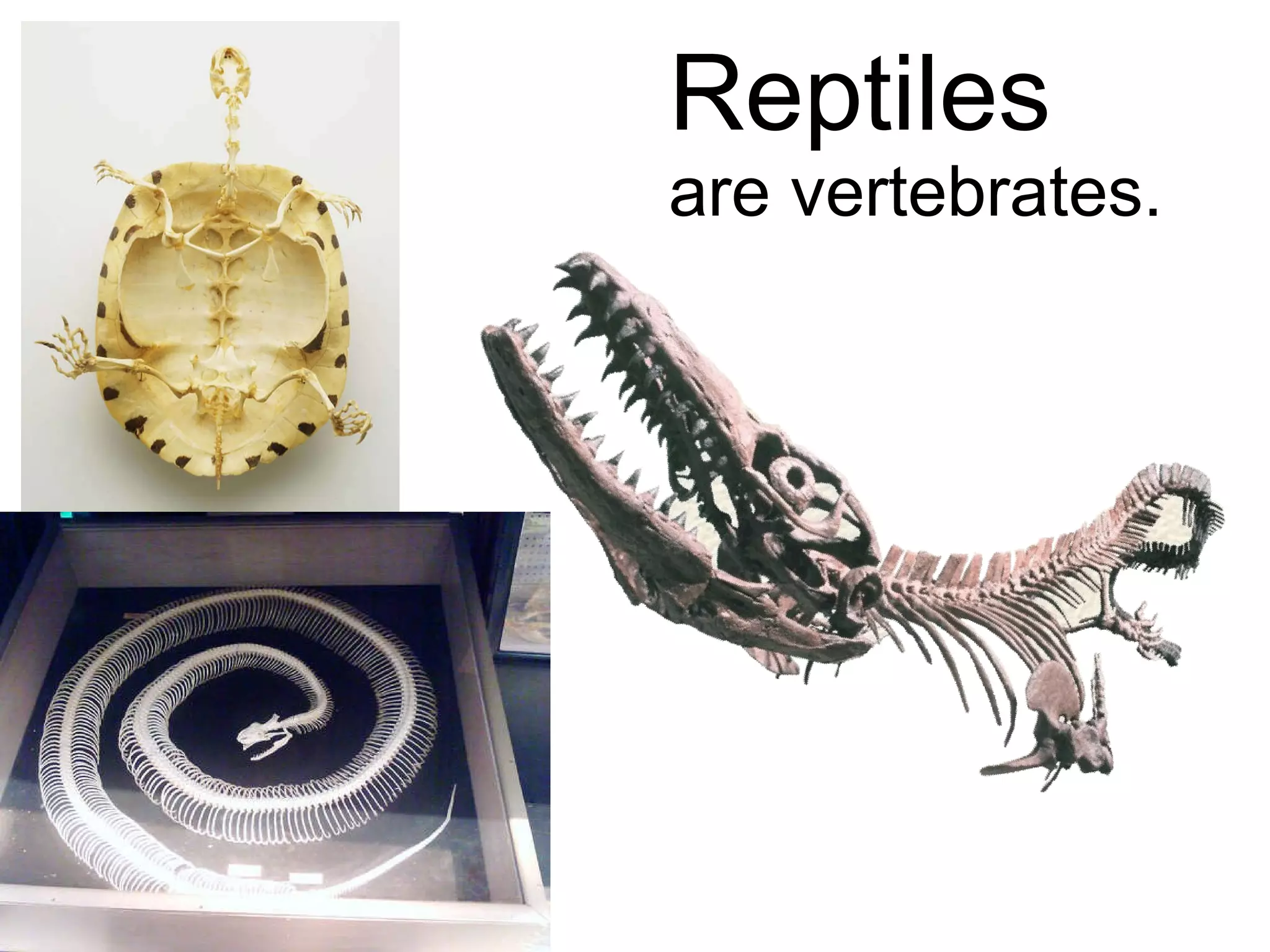 Reptiles
are vertebrates.